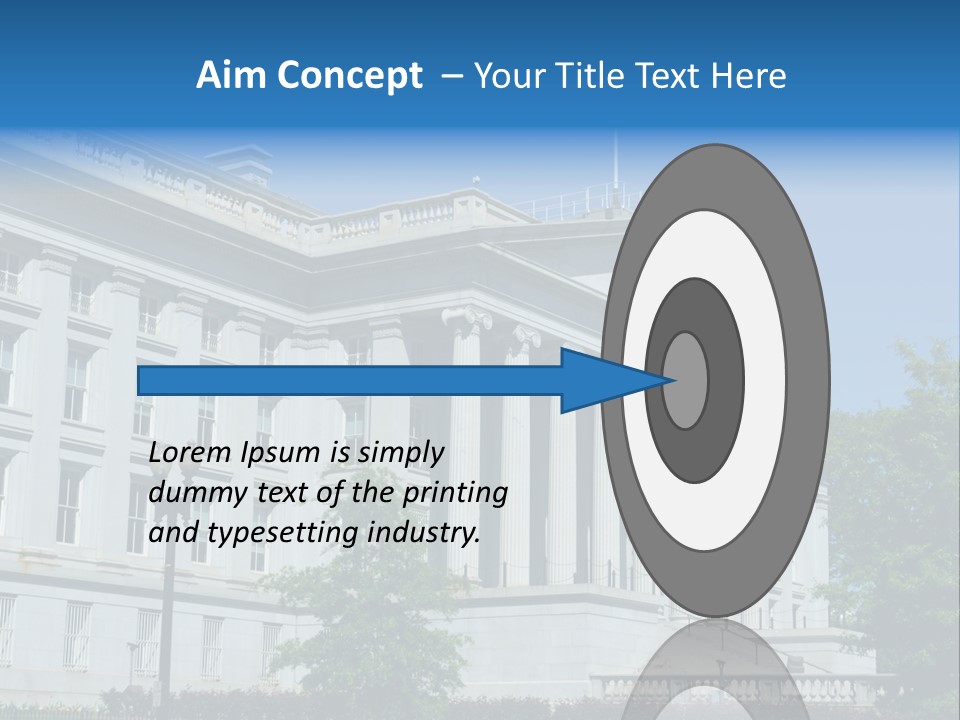 Aim Concept – Your Title Text Here

Lorem Ipsum is simply dummy text of the printing and typesetting industry.